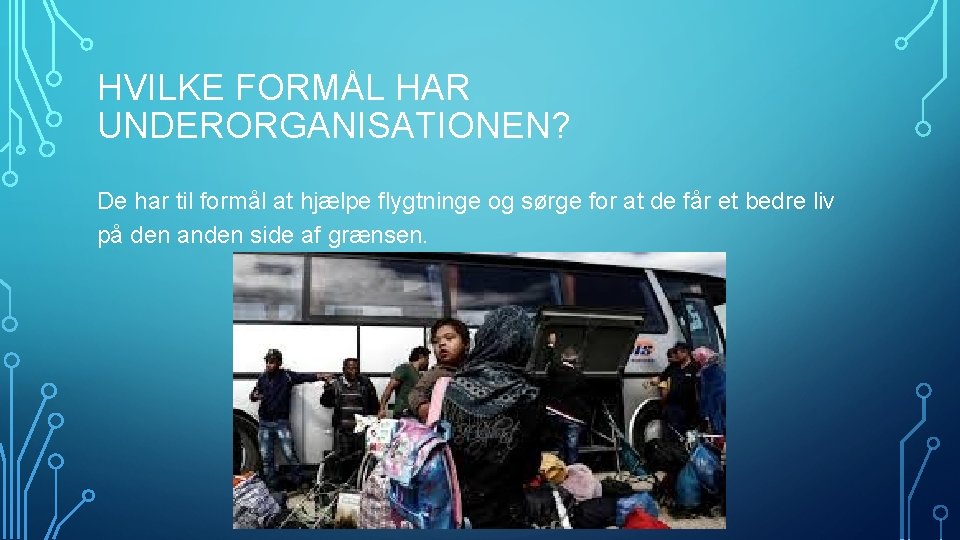 HVILKE FORMÅL HAR UNDERORGANISATIONEN?

De har til formål at hjælpe flygtninge og sørge for at de får et bedre liv på den anden side af grænsen.